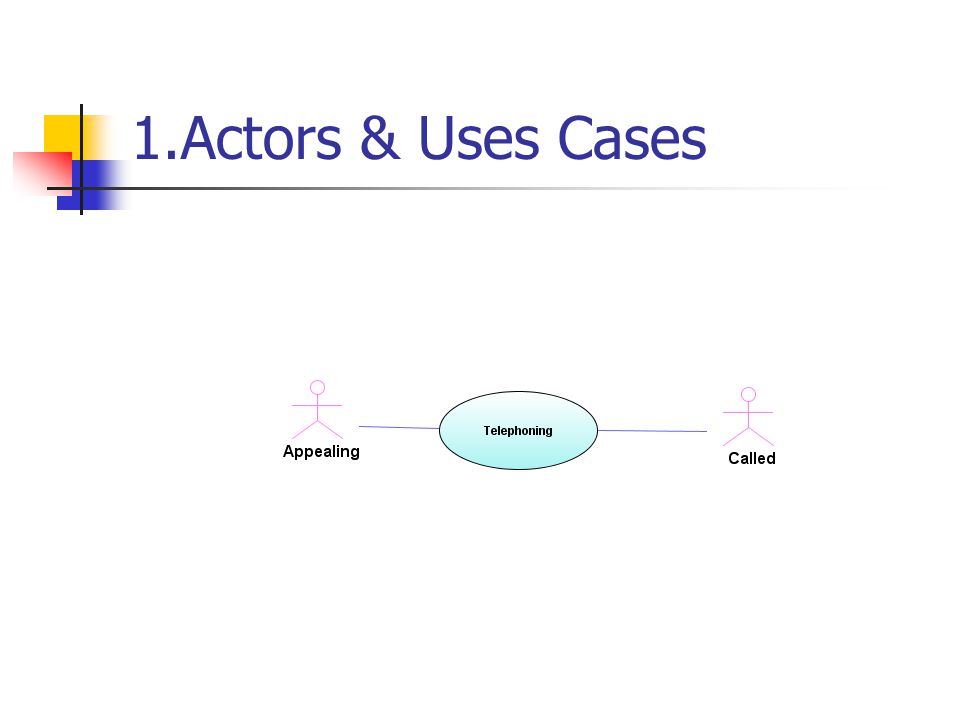 1.Actors & Uses Cases

Appealing

Telephoning

Called